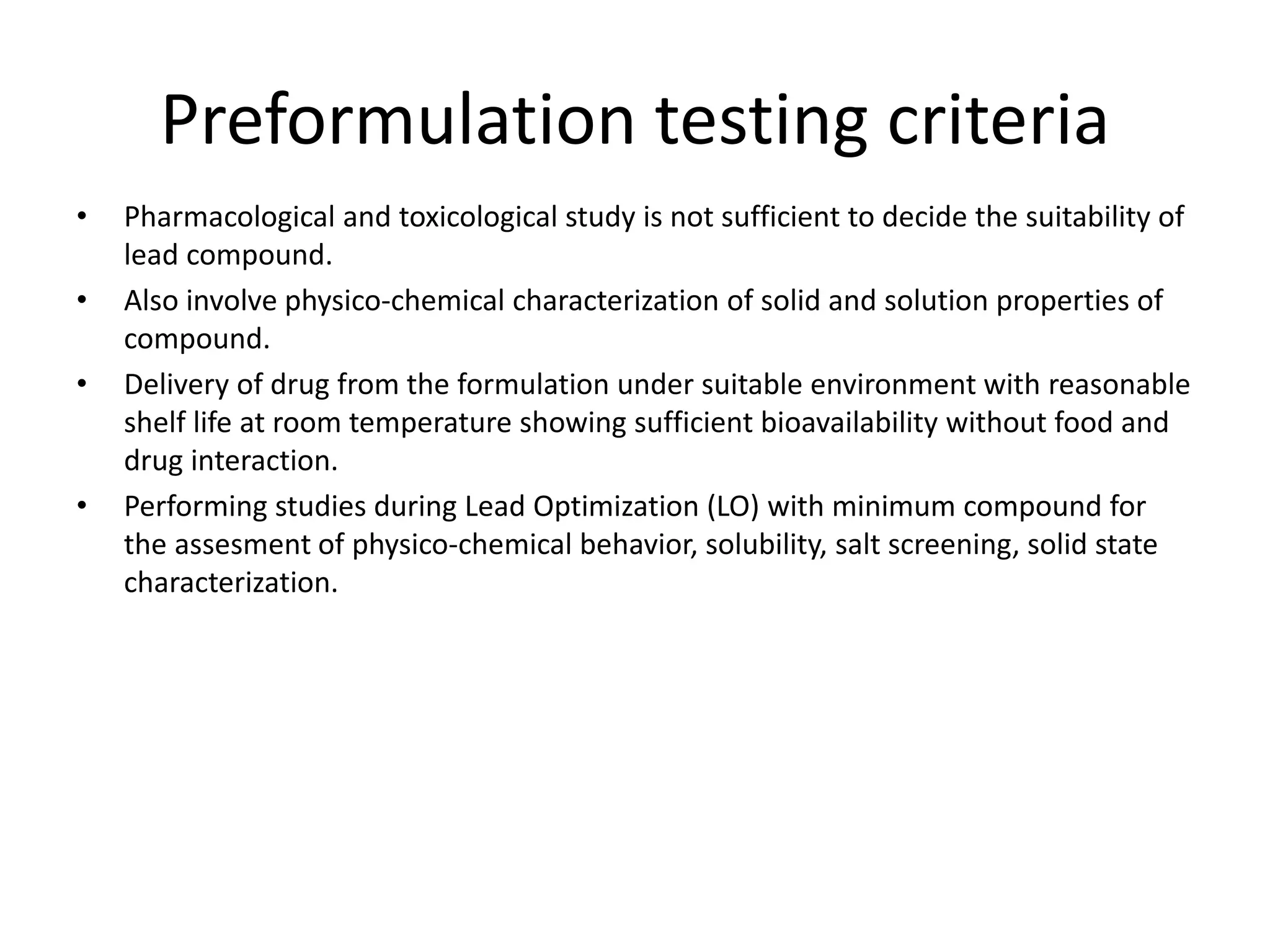 Preformulation testing criteria

• Pharmacological and toxicological study is not sufficient to decide the suitability of lead compound.
• Also involve physico-chemical characterization of solid and solution properties of compound.
• Delivery of drug from the formulation under suitable environment with reasonable shelf life at room temperature showing sufficient bioavailability without food and drug interaction.
• Performing studies during Lead Optimization (LO) with minimum compound for the assesment of physico-chemical behavior, solubility, salt screening, solid state characterization.